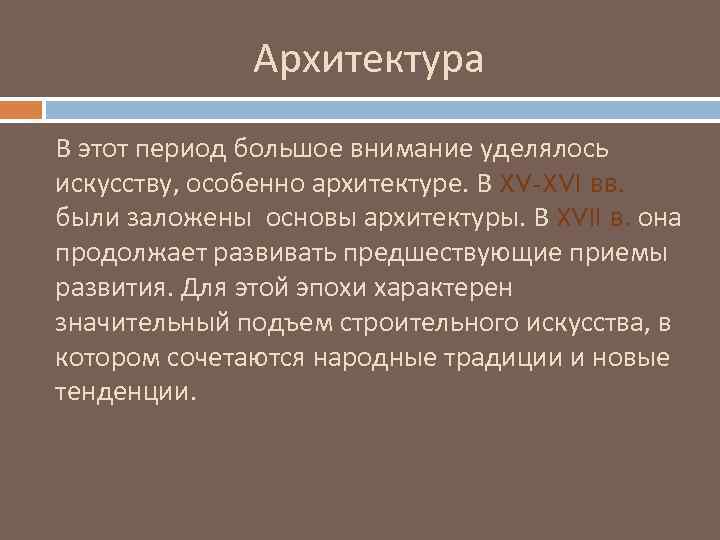 Архитектура

В этот период большое внимание уделялось искусству, особенно архитектуре. В XV-XVI вв. были заложены основы архитектуры. В XVII в. она продолжает развивать предшествующие приемы развития. Для этой эпохи характерен значительный подъем строительного искусства, в котором сочетаются народные традиции и новые тенденции.